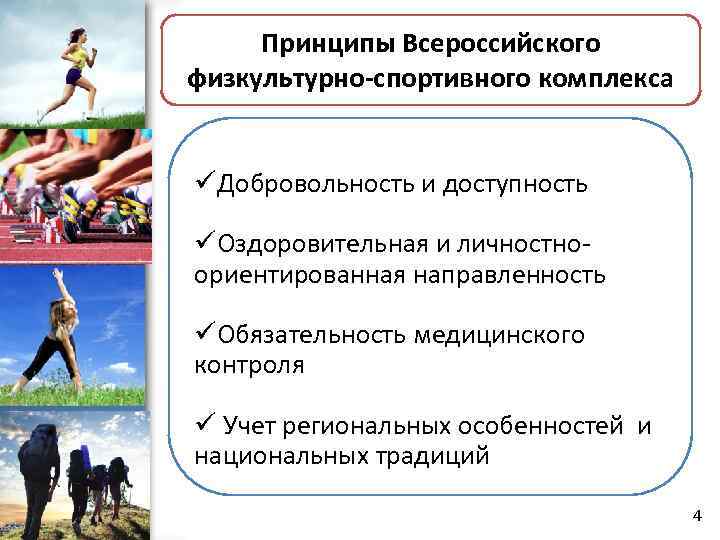 Принципы Всероссийского физкультурно-спортивного комплекса

✓Добровольность и доступность

✓Оздоровительная и личностно-ориентированная направленность

✓Обязательность медицинского контроля

✓ Учет региональных особенностей и национальных традиций

4